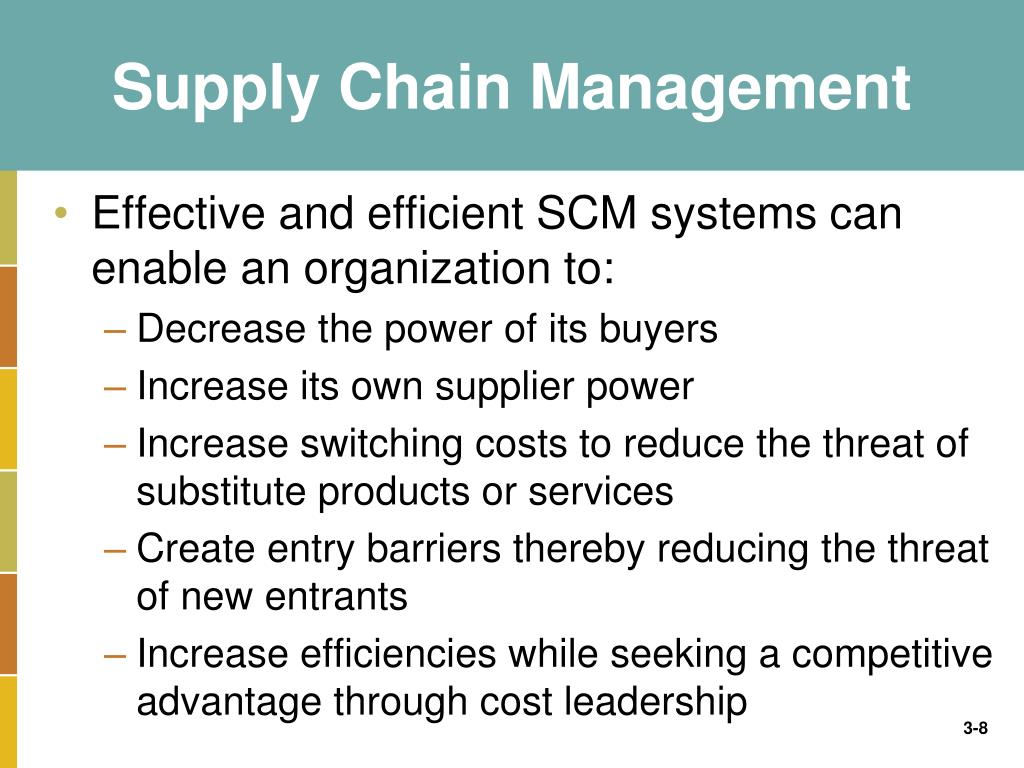 Supply Chain Management

• Effective and efficient SCM systems can enable an organization to:
– Decrease the power of its buyers
– Increase its own supplier power
– Increase switching costs to reduce the threat of substitute products or services
– Create entry barriers thereby reducing the threat of new entrants
– Increase efficiencies while seeking a competitive advantage through cost leadership

3-8